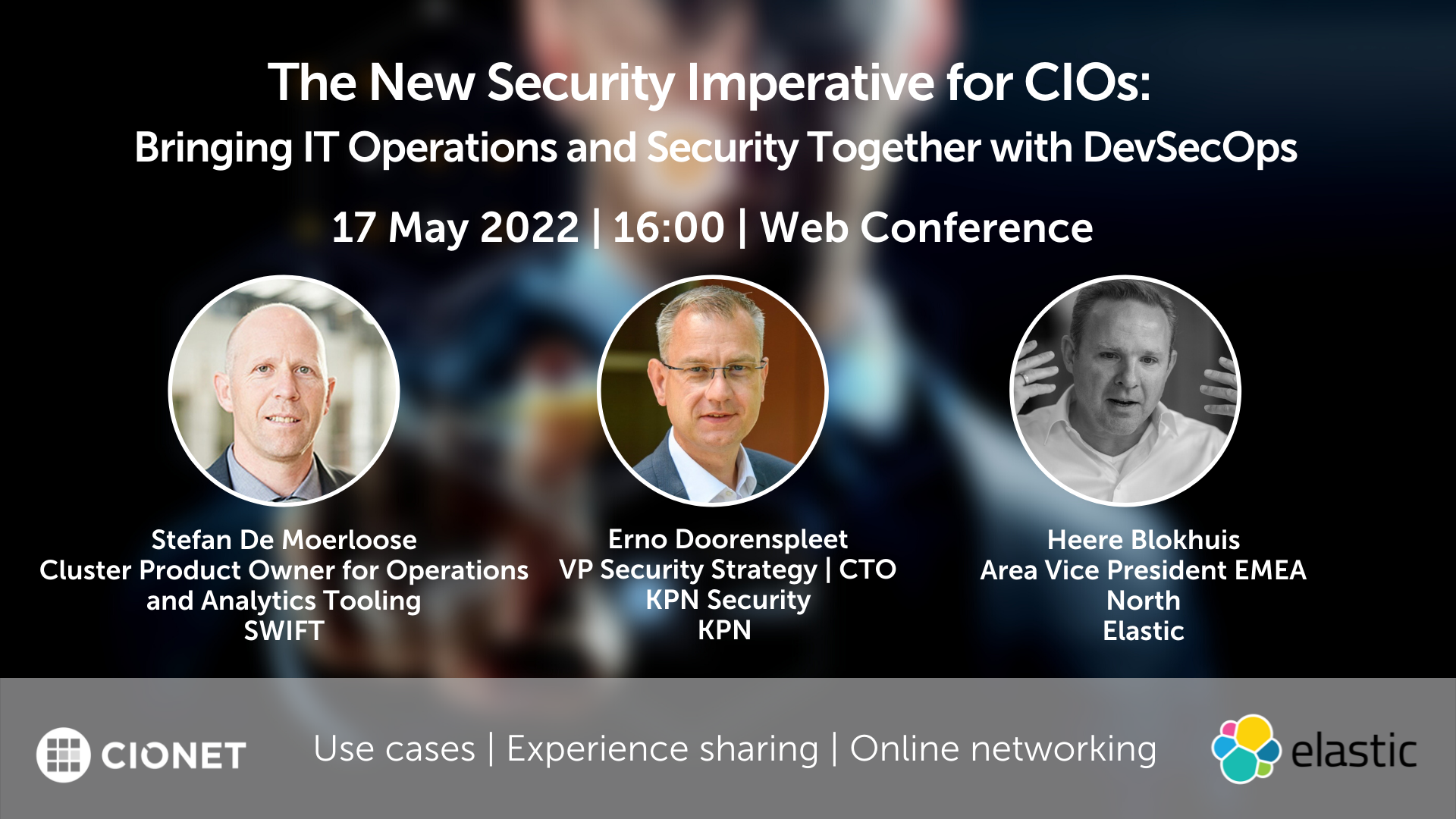 The New Security Imperative for CIOs:
Bringing IT Operations and Security Together with DevSecOps

17 May 2022 | 16:00 | Web Conference

Stefan De Moerloose
Cluster Product Owner for Operations and Analytics Tooling
SWIFT

Erno Doorenspleet
VP Security Strategy | CTO
KPN Security
KPN

Heere Blokhuis
Area Vice President EMEA North
Elastic

CIONET

Use cases | Experience sharing | Online networking

elastic